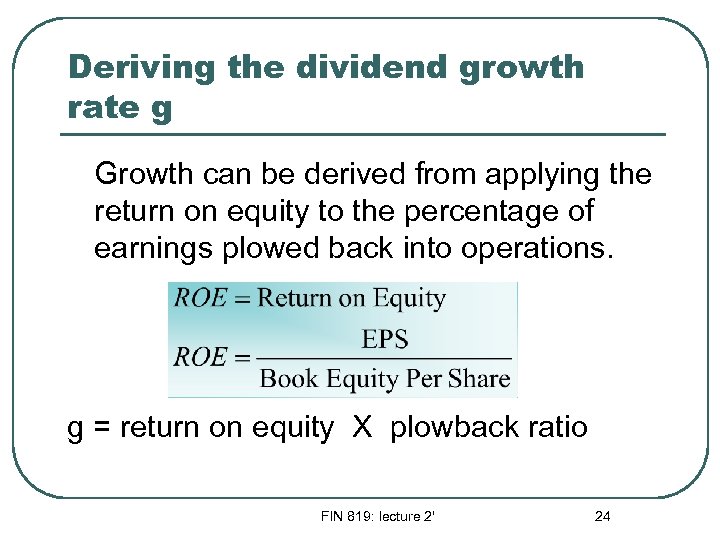 Deriving the dividend growth rate g

Growth can be derived from applying the return on equity to the percentage of earnings plowed back into operations.

$ROE = \text{Return on Equity}$

$ROE = \frac{\text{EPS}}{\text{Book Equity Per Share}}$

g = return on equity X plowback ratio

FIN 819: lecture 2'

24